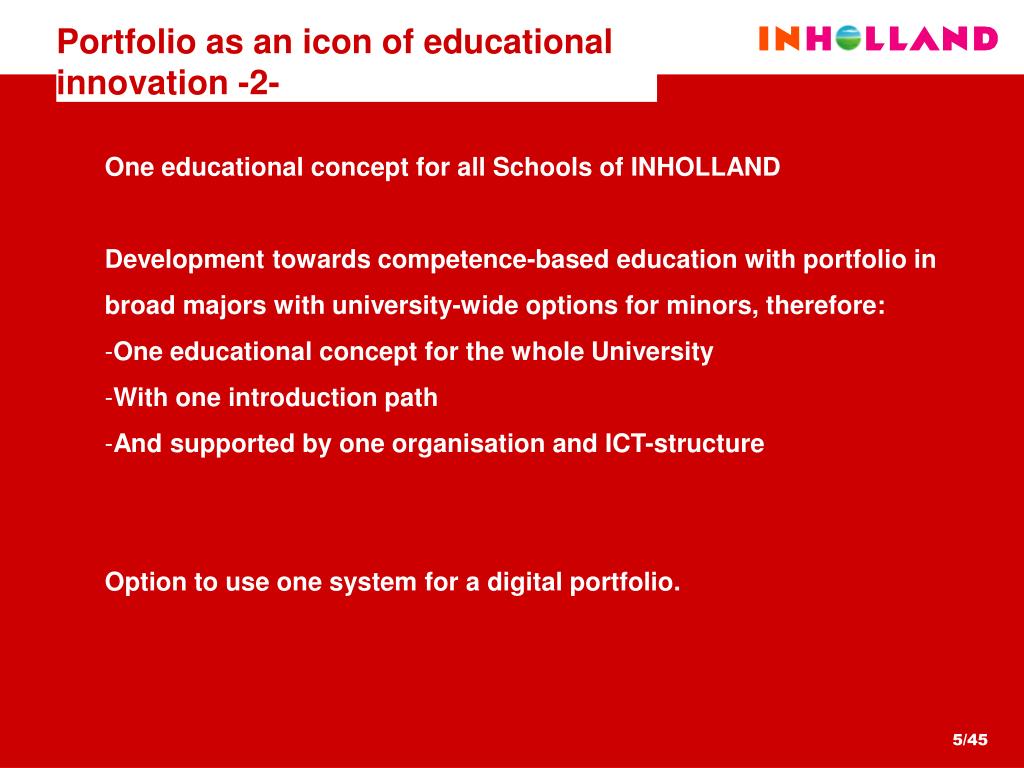 Portfolio as an icon of educational innovation -2-

INHOLLAND

One educational concept for all Schools of INHOLLAND

Development towards competence-based education with portfolio in broad majors with university-wide options for minors, therefore:
-One educational concept for the whole University
-With one introduction path
-And supported by one organisation and ICT-structure

Option to use one system for a digital portfolio.

5/45